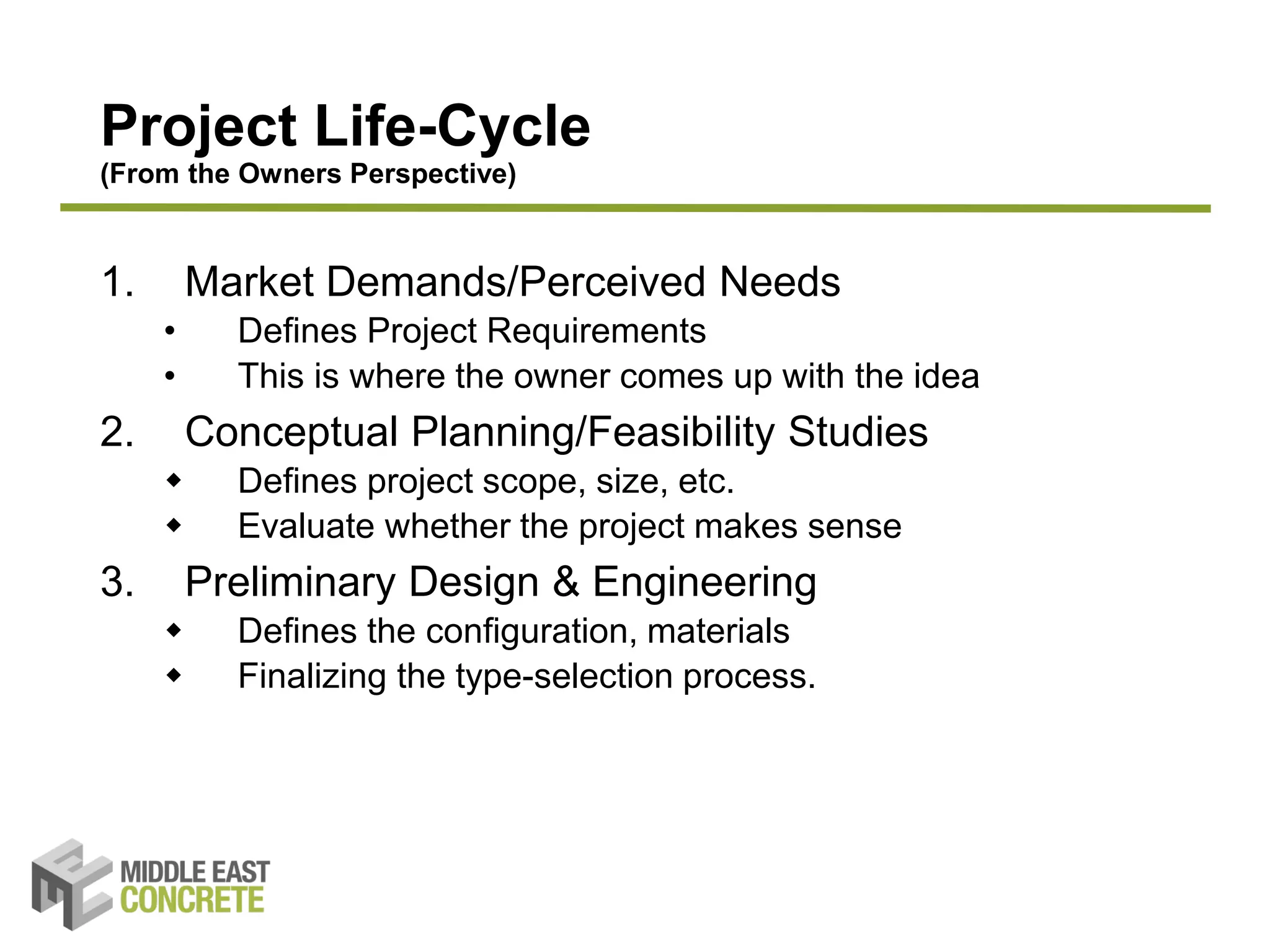 Project Life-Cycle
(From the Owners Perspective)

1. Market Demands/Perceived Needs
• Defines Project Requirements
• This is where the owner comes up with the idea

2. Conceptual Planning/Feasibility Studies
◆ Defines project scope, size, etc.
◆ Evaluate whether the project makes sense

3. Preliminary Design & Engineering
◆ Defines the configuration, materials
◆ Finalizing the type-selection process.

MIDDLE EAST
CONCRETE